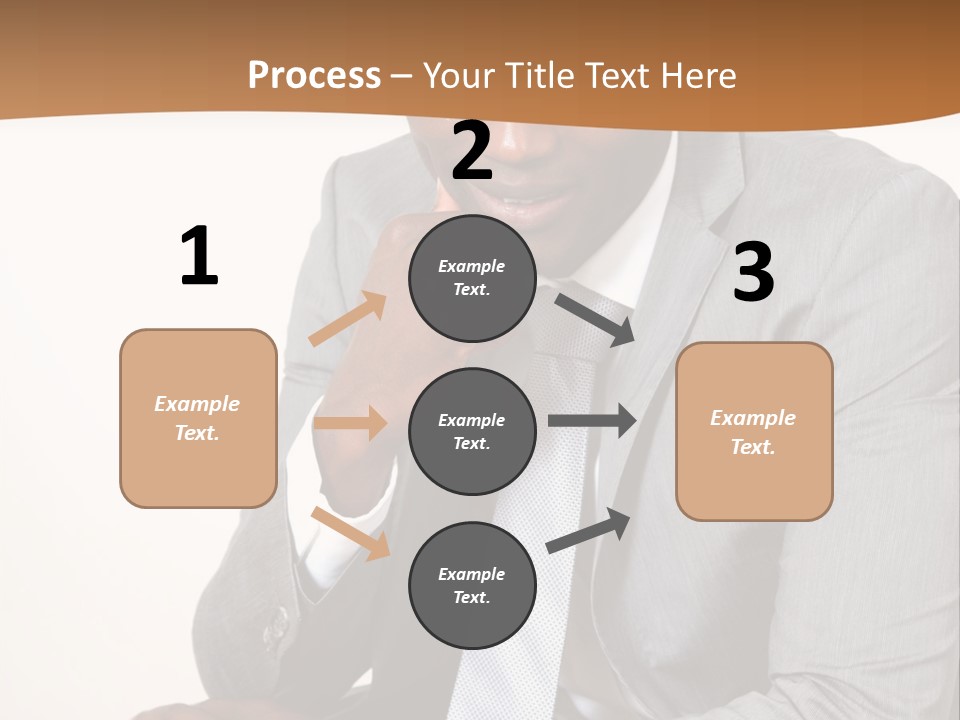 Process – Your Title Text Here

1

Example Text.

2

Example Text.

Example Text.

Example Text.

3

Example Text.